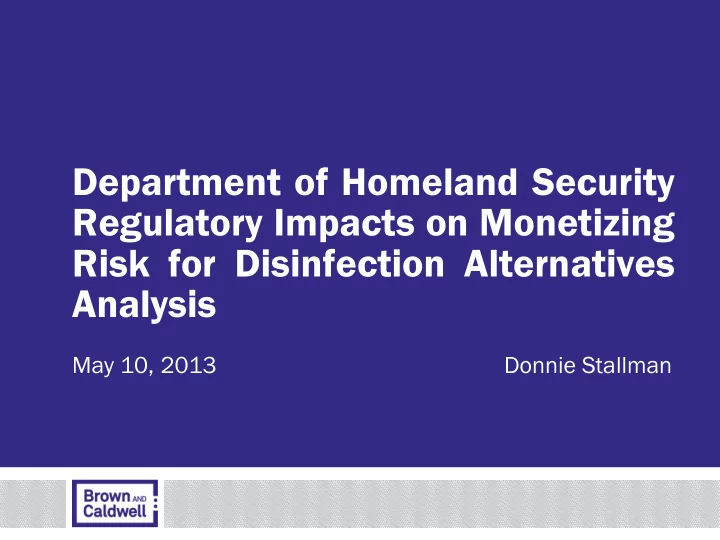 Department of Homeland Security Regulatory Impacts on Monetizing Risk for Disinfection Alternatives Analysis

May 10, 2013

Donnie Stallman

Brown AND Caldwell